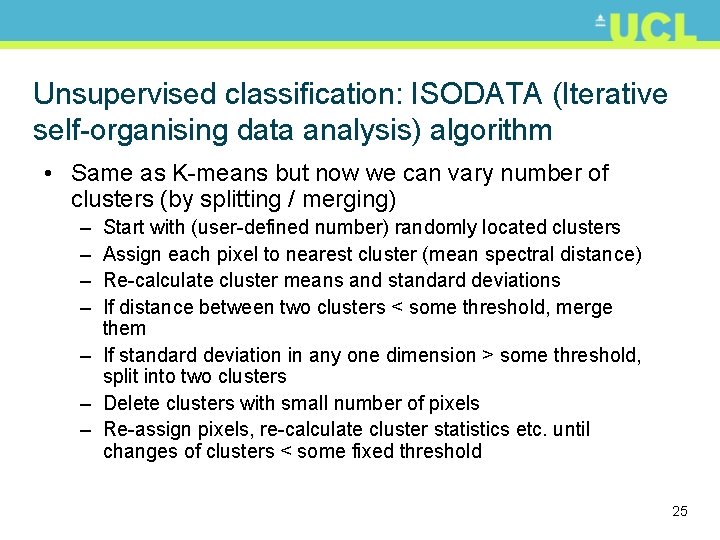 UCL

Unsupervised classification: ISODATA (Iterative self-organising data analysis) algorithm

• Same as K-means but now we can vary number of clusters (by splitting / merging)
  – Start with (user-defined number) randomly located clusters
  – Assign each pixel to nearest cluster (mean spectral distance)
  – Re-calculate cluster means and standard deviations
  – If distance between two clusters < some threshold, merge them
  – If standard deviation in any one dimension > some threshold, split into two clusters
  – Delete clusters with small number of pixels
  – Re-assign pixels, re-calculate cluster statistics etc. until changes of clusters < some fixed threshold

25